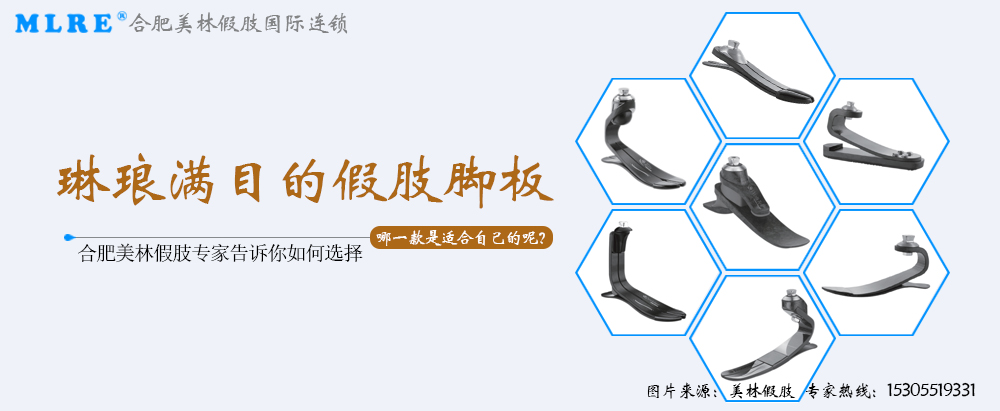 MLRE® 合肥美林假肢国际连锁

琳琅满目的假肢脚板

合肥美林假肢专家告诉你如何选择

哪一款是适合自己的呢?

图片来源：美林假肢 专家热线：15305519331